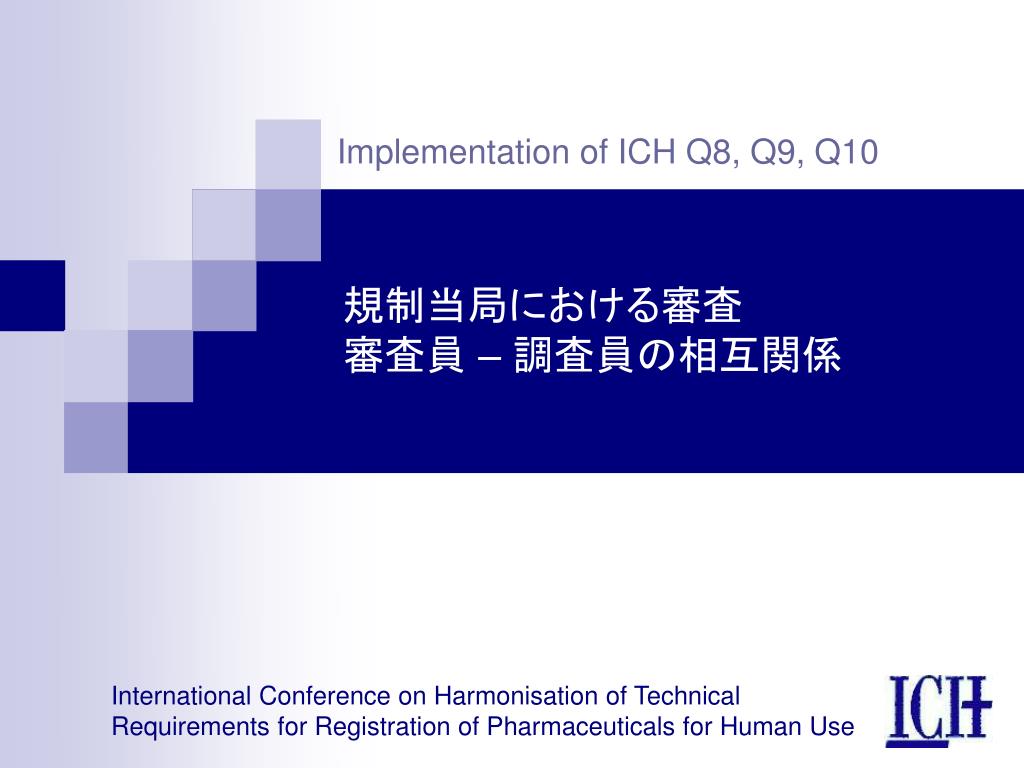 Implementation of ICH Q8, Q9, Q10

規制当局における審査
審査員 – 調査員の相互関係

International Conference on Harmonisation of Technical Requirements for Registration of Pharmaceuticals for Human Use

ICH